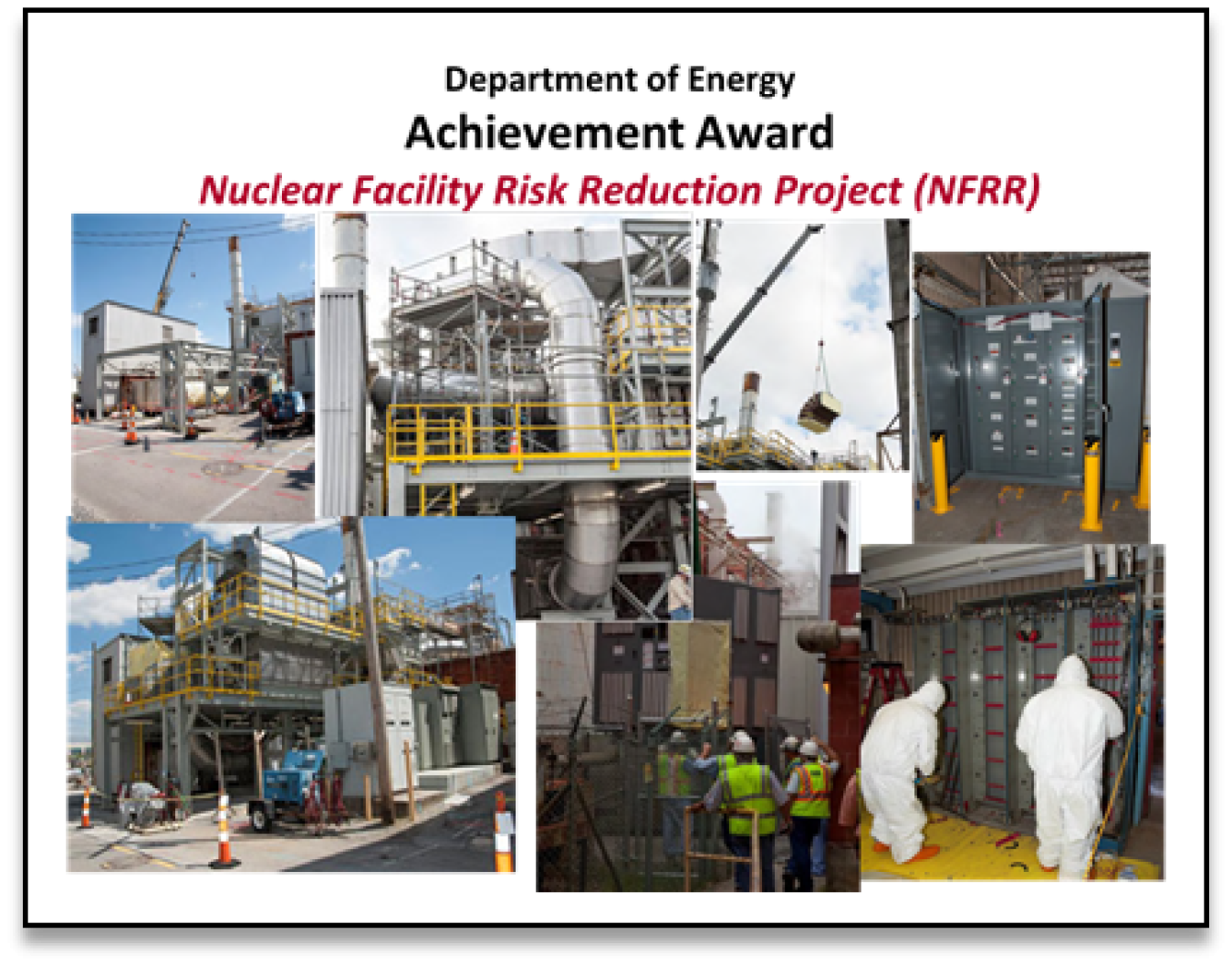 Department of Energy
Achievement Award
Nuclear Facility Risk Reduction Project (NFRR)